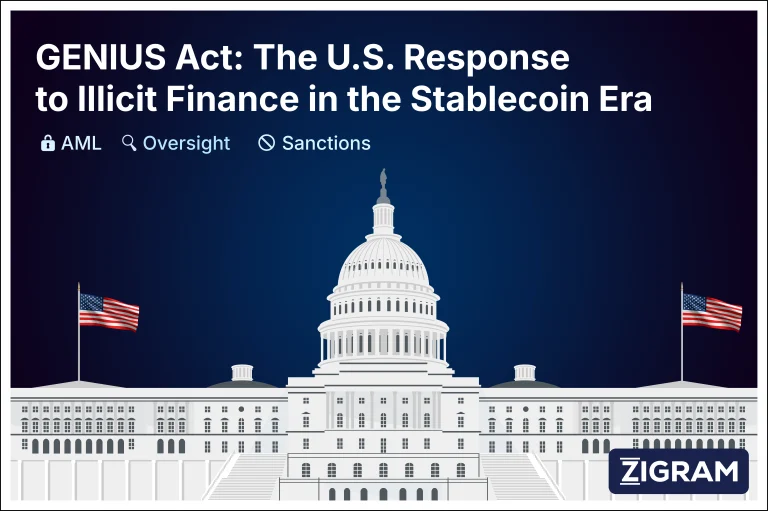 GENIUS Act: The U.S. Response to Illicit Finance in the Stablecoin Era

AML Oversight Sanctions

ZIGRAM